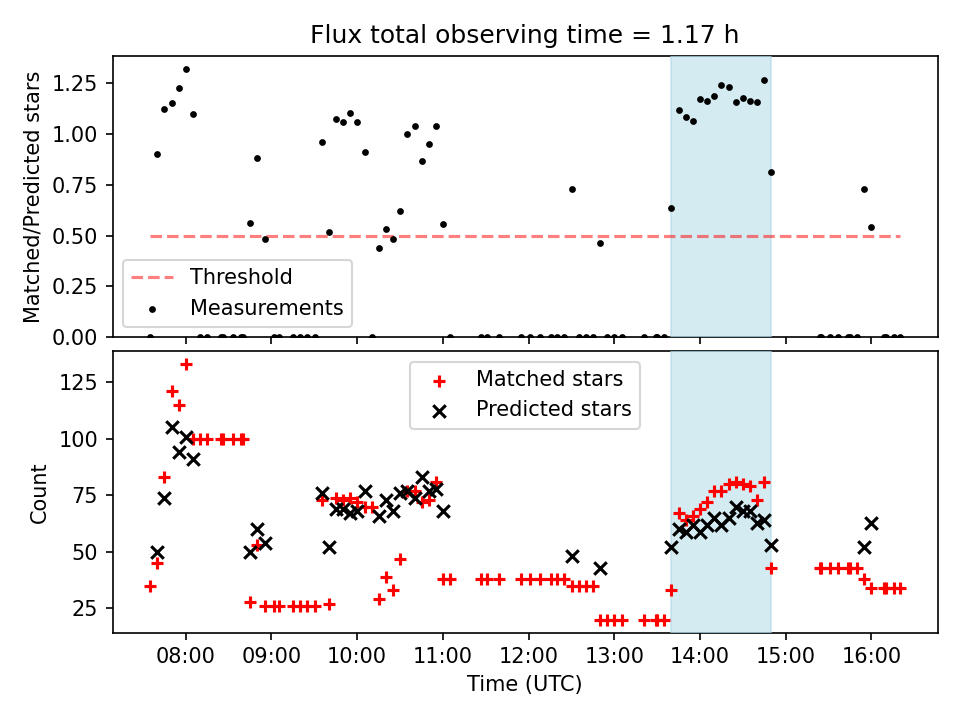 Flux total observing time = 1.17 h

Matched/Predicted stars

1.25
1.00
0.75
0.50
0.25
0.00

Threshold
Measurements

Count

125
100
75
50
25

Matched stars
Predicted stars

08:00
09:00
10:00
11:00
12:00
13:00
14:00
15:00
16:00

Time (UTC)